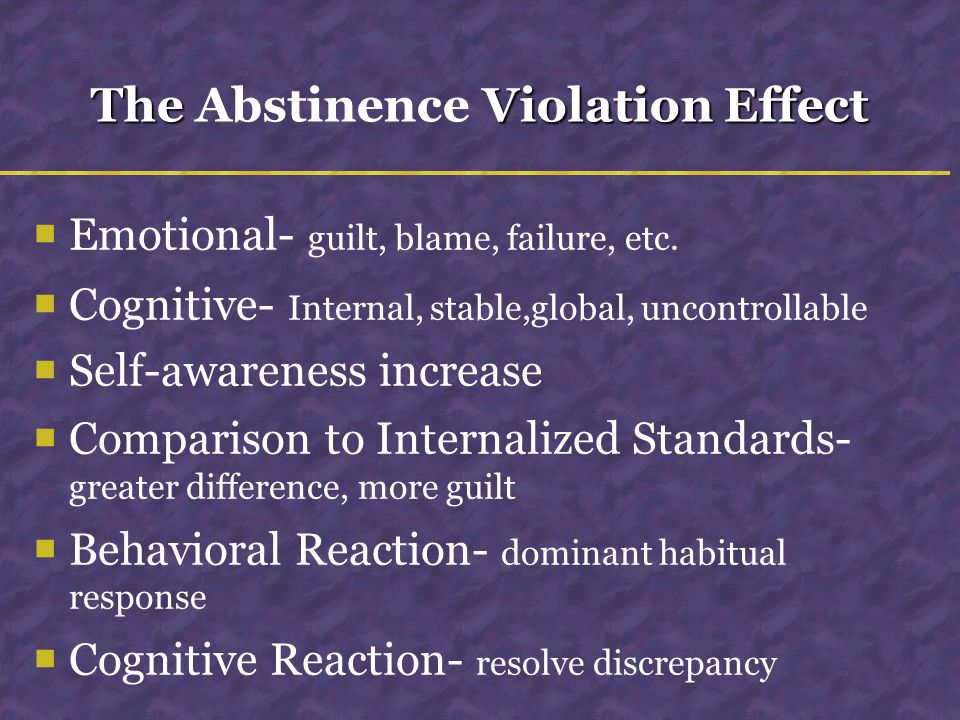 The Abstinence Violation Effect

- Emotional- guilt, blame, failure, etc.
- Cognitive- Internal, stable,global, uncontrollable
- Self-awareness increase
- Comparison to Internalized Standards- greater difference, more guilt
- Behavioral Reaction- dominant habitual response
- Cognitive Reaction- resolve discrepancy